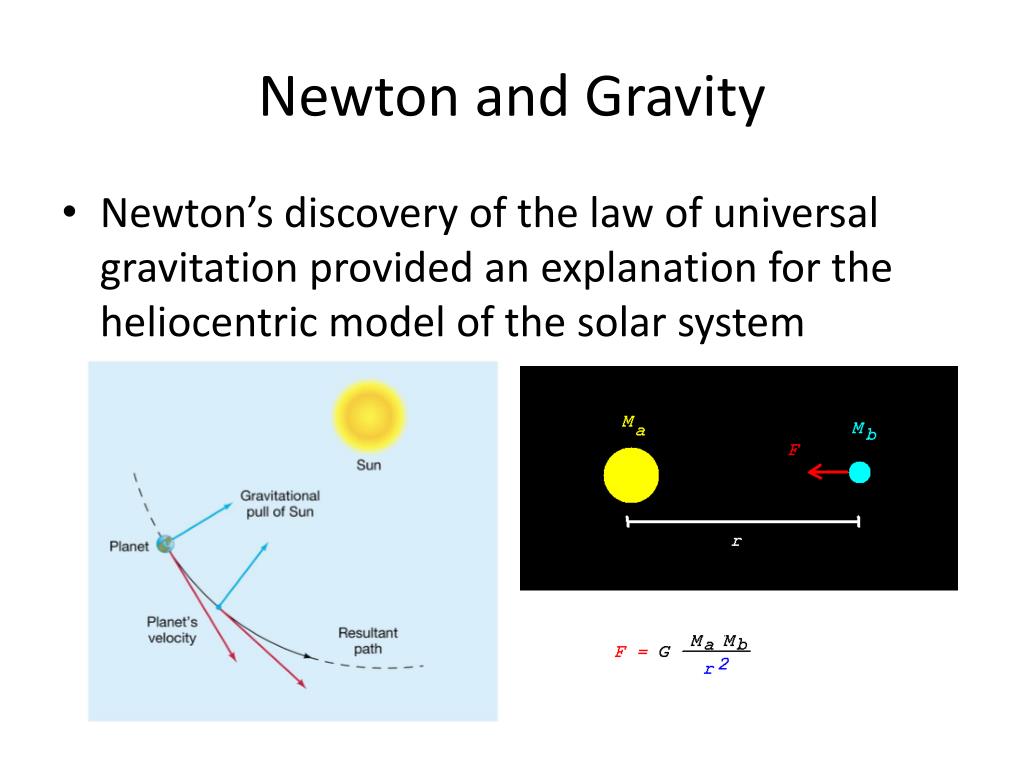 Newton and Gravity

• Newton's discovery of the law of universal gravitation provided an explanation for the heliocentric model of the solar system

Sun

Gravitational pull of Sun

Planet

Planet's velocity

Resultant path

$M_a$

$M_b$

$F$

$r$

$F = G \frac{M_a M_b}{r^2}$